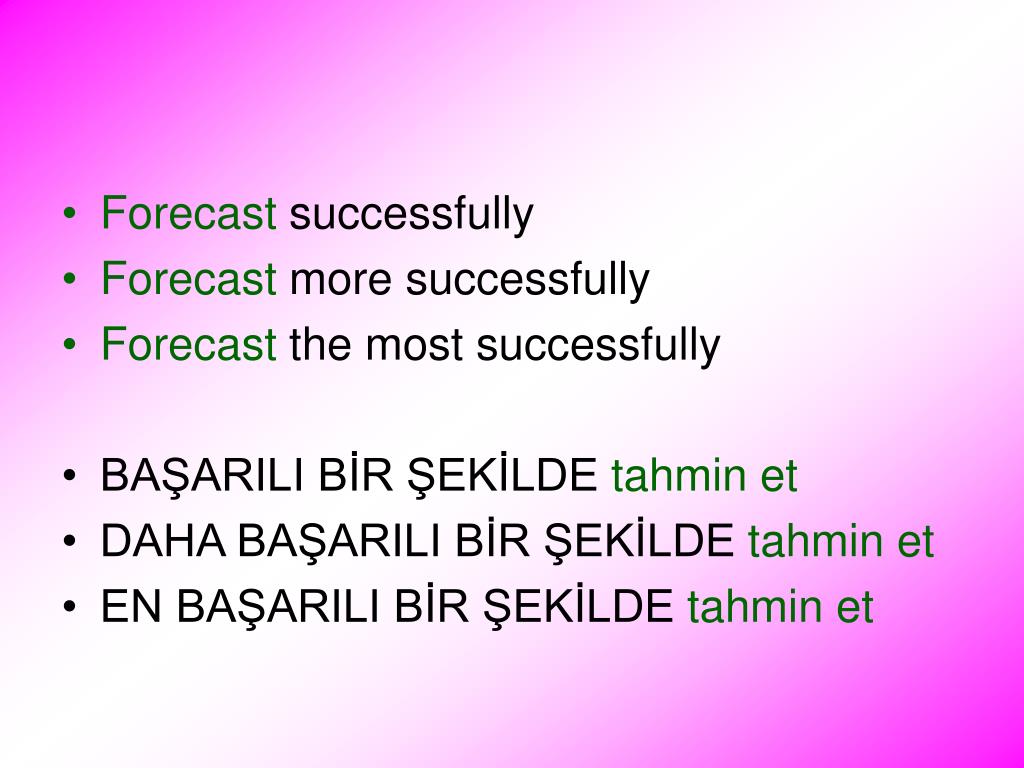 • Forecast successfully
• Forecast more successfully
• Forecast the most successfully

• BAŞARILI BİR ŞEKİLDE tahmin et
• DAHA BAŞARILI BİR ŞEKİLDE tahmin et
• EN BAŞARILI BİR ŞEKİLDE tahmin et